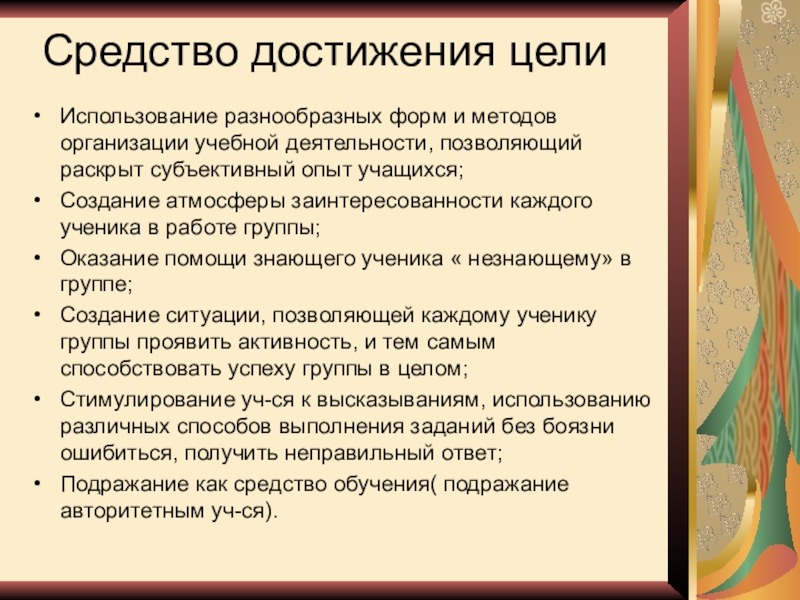 Средство достижения цели

• Использование разнообразных форм и методов организации учебной деятельности, позволяющий раскрыт субъективный опыт учащихся;
• Создание атмосферы заинтересованности каждого ученика в работе группы;
• Оказание помощи знающего ученика « незнающему» в группе;
• Создание ситуации, позволяющей каждому ученику группы проявить активность, и тем самым способствовать успеху группы в целом;
• Стимулирование уч-ся к высказываниям, использованию различных способов выполнения заданий без боязни ошибиться, получить неправильный ответ;
• Подражание как средство обучения( подражание авторитетным уч-ся).